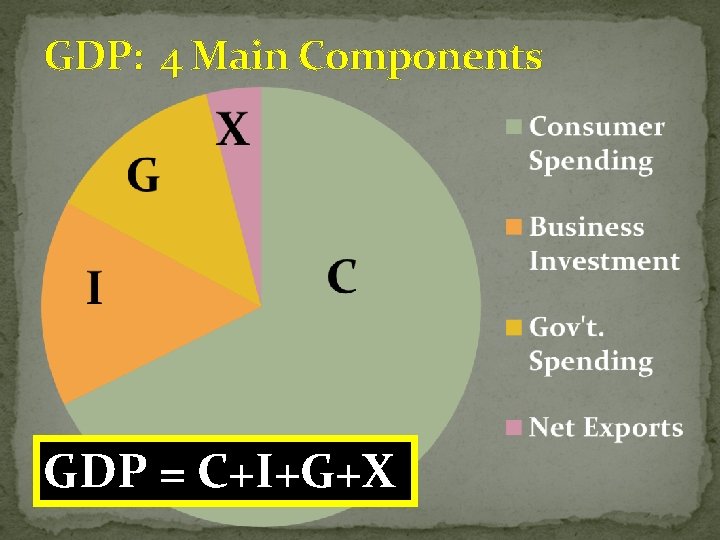 GDP: 4 Main Components

X
G
I
C

Consumer Spending

Business Investment

Gov't. Spending

Net Exports

GDP = C+I+G+X